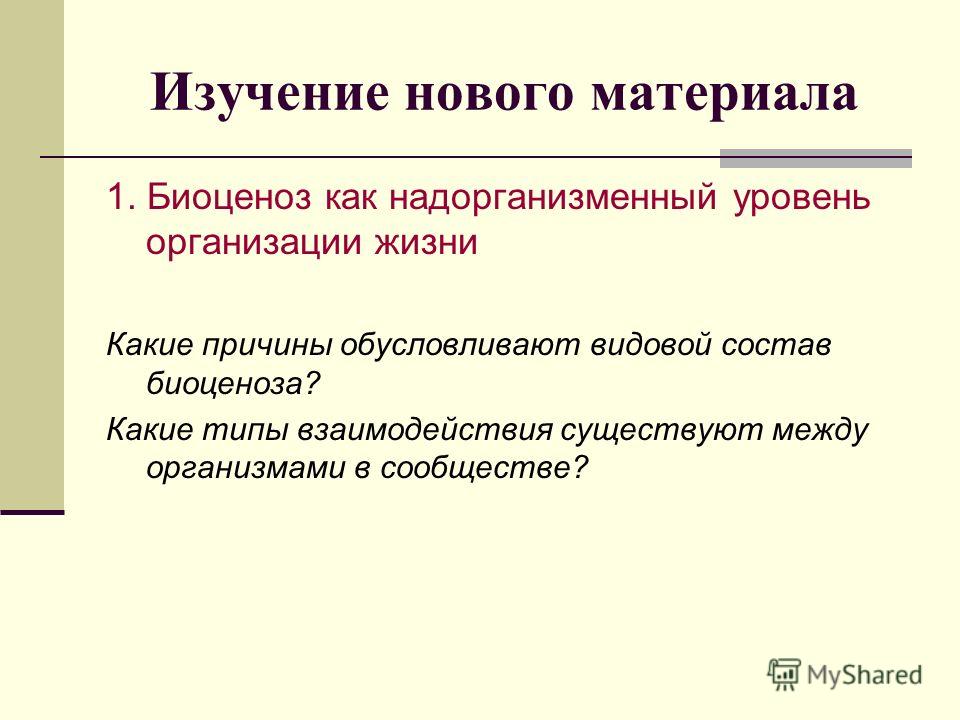 Изучение нового материала

1. Биоценоз как надорганизменный уровень организации жизни

Какие причины обусловливают видовой состав биоценоза?

Какие типы взаимодействия существуют между организмами в сообществе?

MyShared